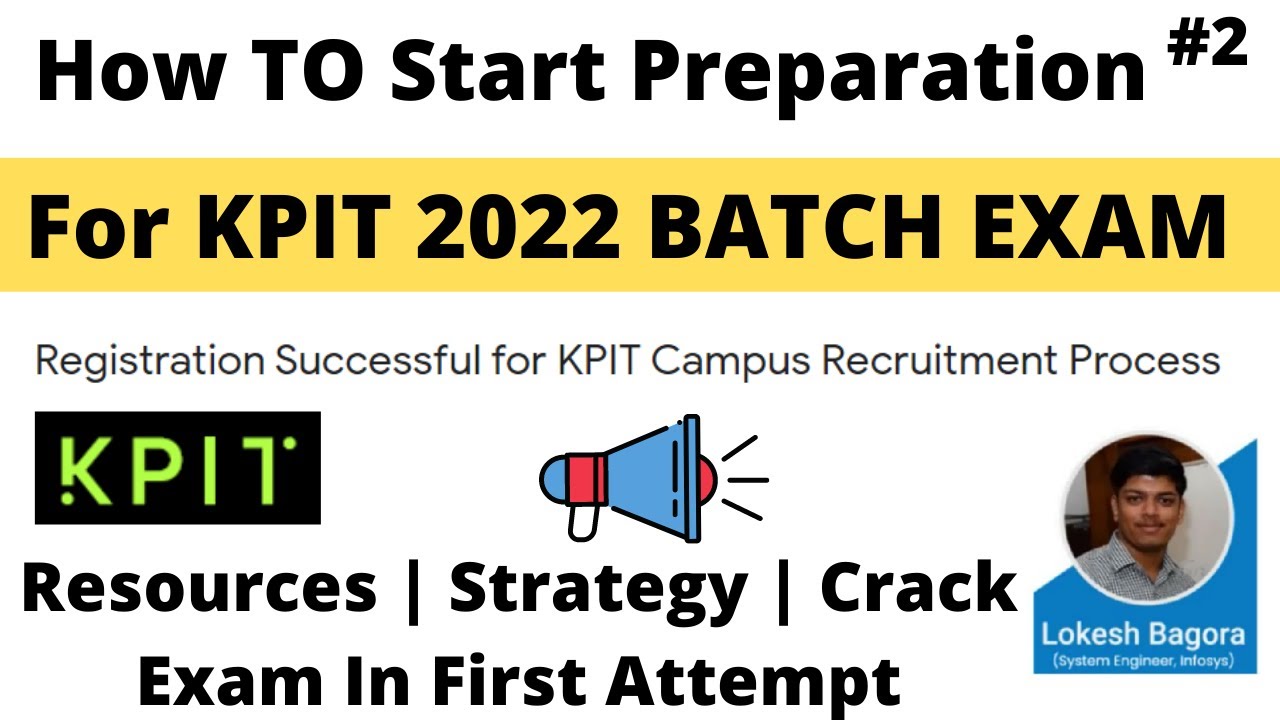 How TO Start Preparation #2

For KPIT 2022 BATCH EXAM

Registration Successful for KPIT Campus Recruitment Process

KPIT

Resources | Strategy | Crack Exam In First Attempt

Lokesh Bagora
(System Engineer, Infosys)